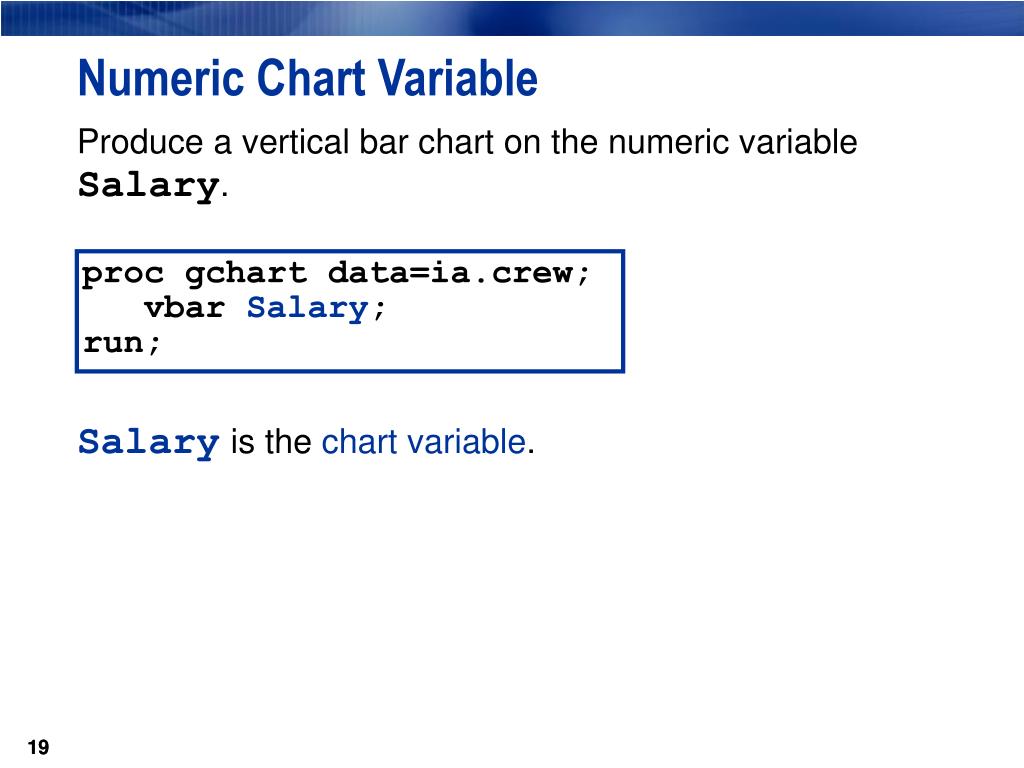 Numeric Chart Variable

Produce a vertical bar chart on the numeric variable Salary.

proc gchart data=ia.crew;
   vbar Salary;
run;

Salary is the chart variable.

19